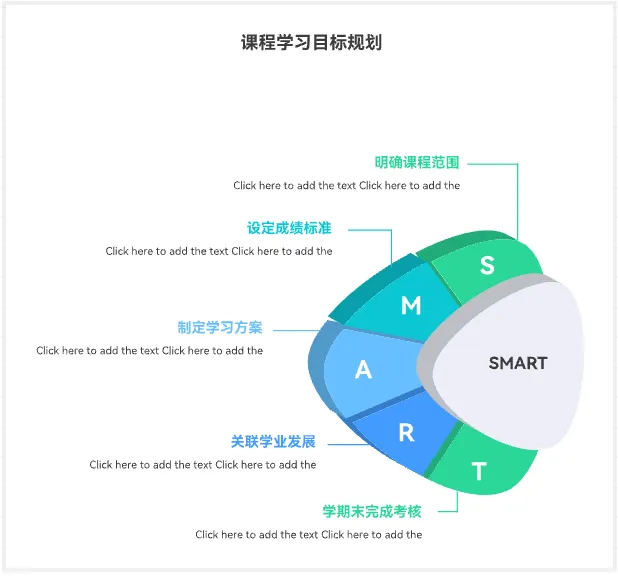 课程学习目标规划

明确课程范围
Click here to add the text Click here to add the

设定成绩标准
Click here to add the text Click here to add the

制定学习方案
Click here to add the text Click here to add the

关联学业发展
Click here to add the text Click here to add the

学期末完成考核
Click here to add the text Click here to add the

S
M
A
R
T

SMART